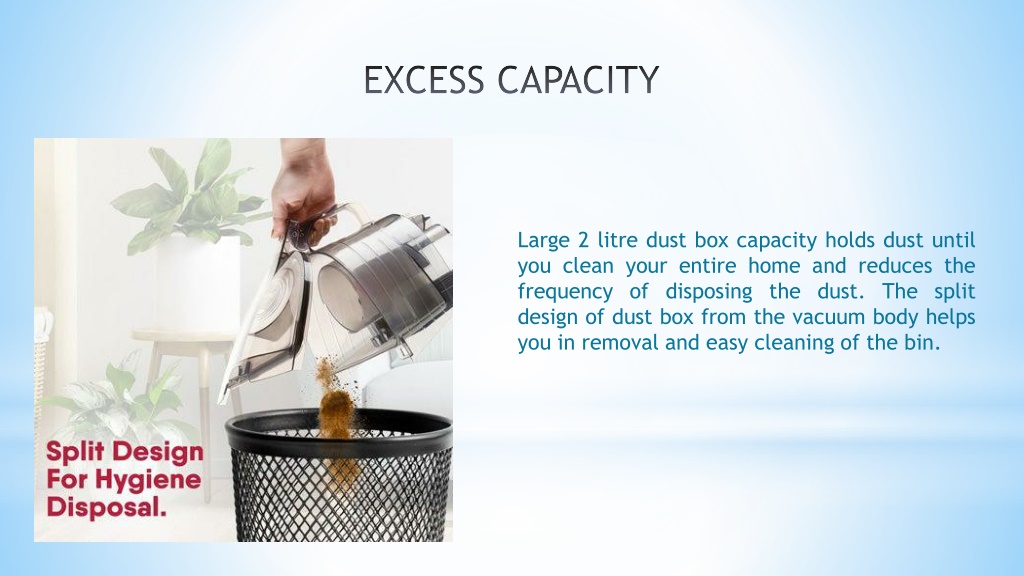 EXCESS CAPACITY

Split Design For Hygiene Disposal.

Large 2 litre dust box capacity holds dust until you clean your entire home and reduces the frequency of disposing the dust. The split design of dust box from the vacuum body helps you in removal and easy cleaning of the bin.